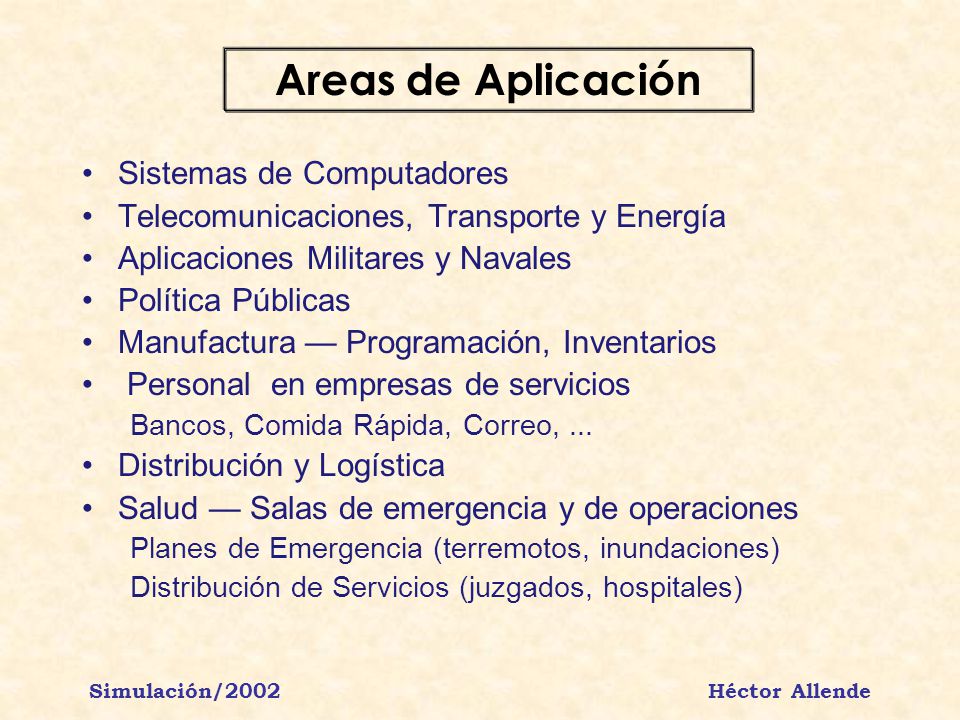 Areas de Aplicación

• Sistemas de Computadores
• Telecomunicaciones, Transporte y Energía
• Aplicaciones Militares y Navales
• Política Públicas
• Manufactura — Programación, Inventarios
• Personal en empresas de servicios
Bancos, Comida Rápida, Correo, ...
• Distribución y Logística
• Salud — Salas de emergencia y de operaciones
Planes de Emergencia (terremotos, inundaciones)
Distribución de Servicios (juzgados, hospitales)

Simulación/2002 Héctor Allende